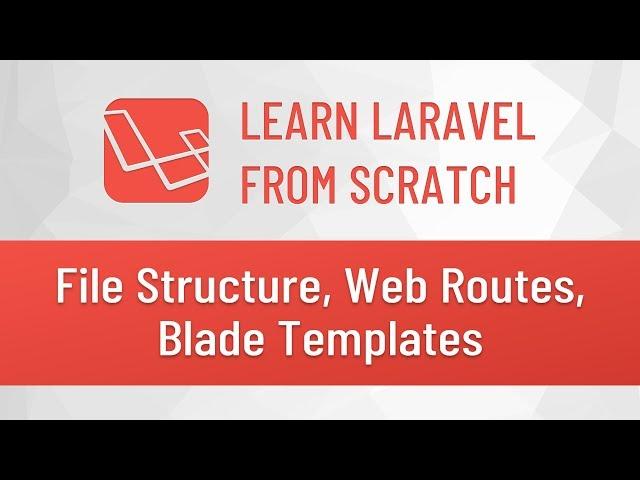 LEARN LARAVEL
FROM SCRATCH

File Structure, Web Routes,
Blade Templates